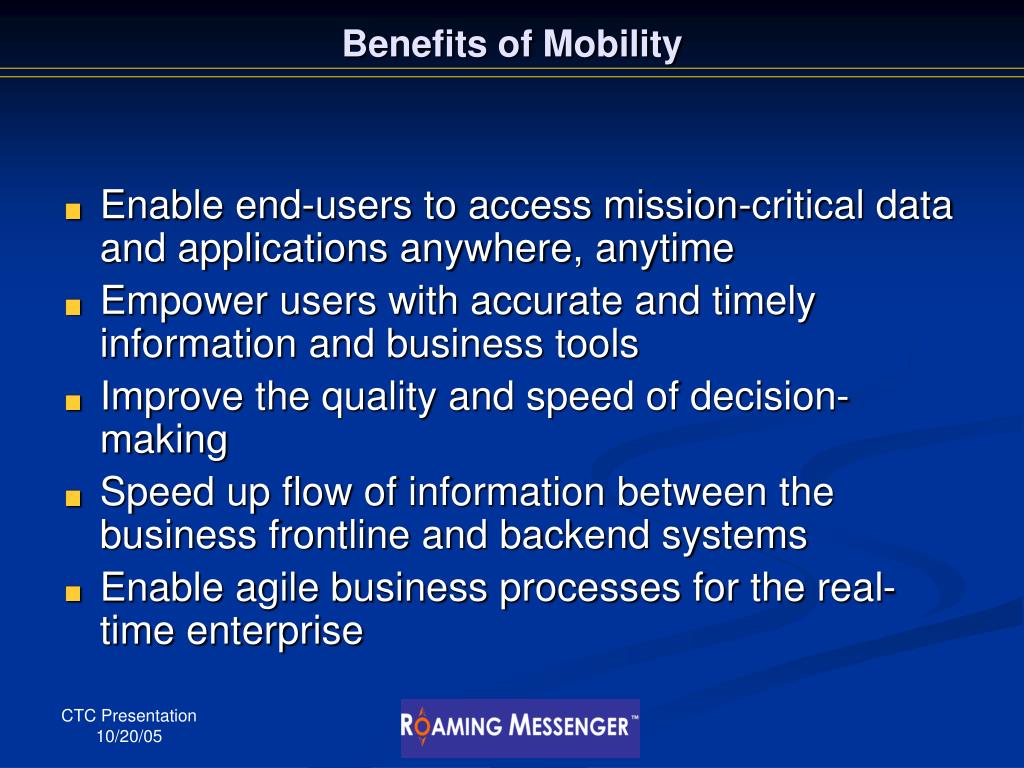 Benefits of Mobility

- Enable end-users to access mission-critical data and applications anywhere, anytime
- Empower users with accurate and timely information and business tools
- Improve the quality and speed of decision-making
- Speed up flow of information between the business frontline and backend systems
- Enable agile business processes for the real-time enterprise

CTC Presentation
10/20/05

ROAMING MESSENGER™